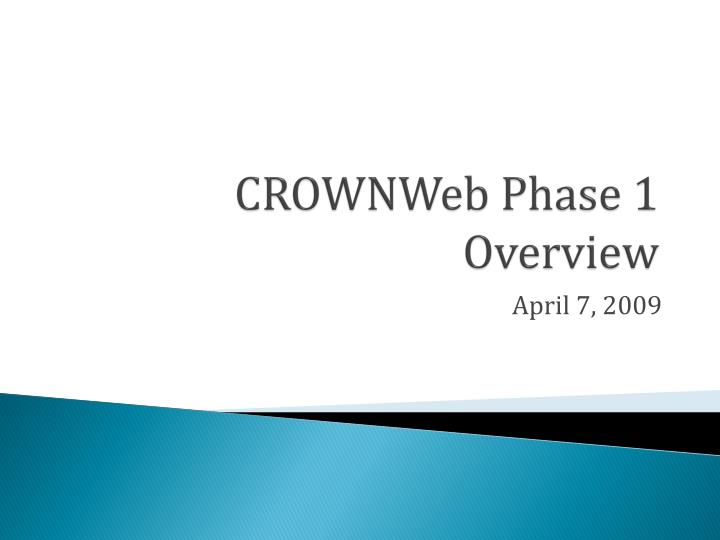 CROWNWeb Phase 1 Overview

April 7, 2009